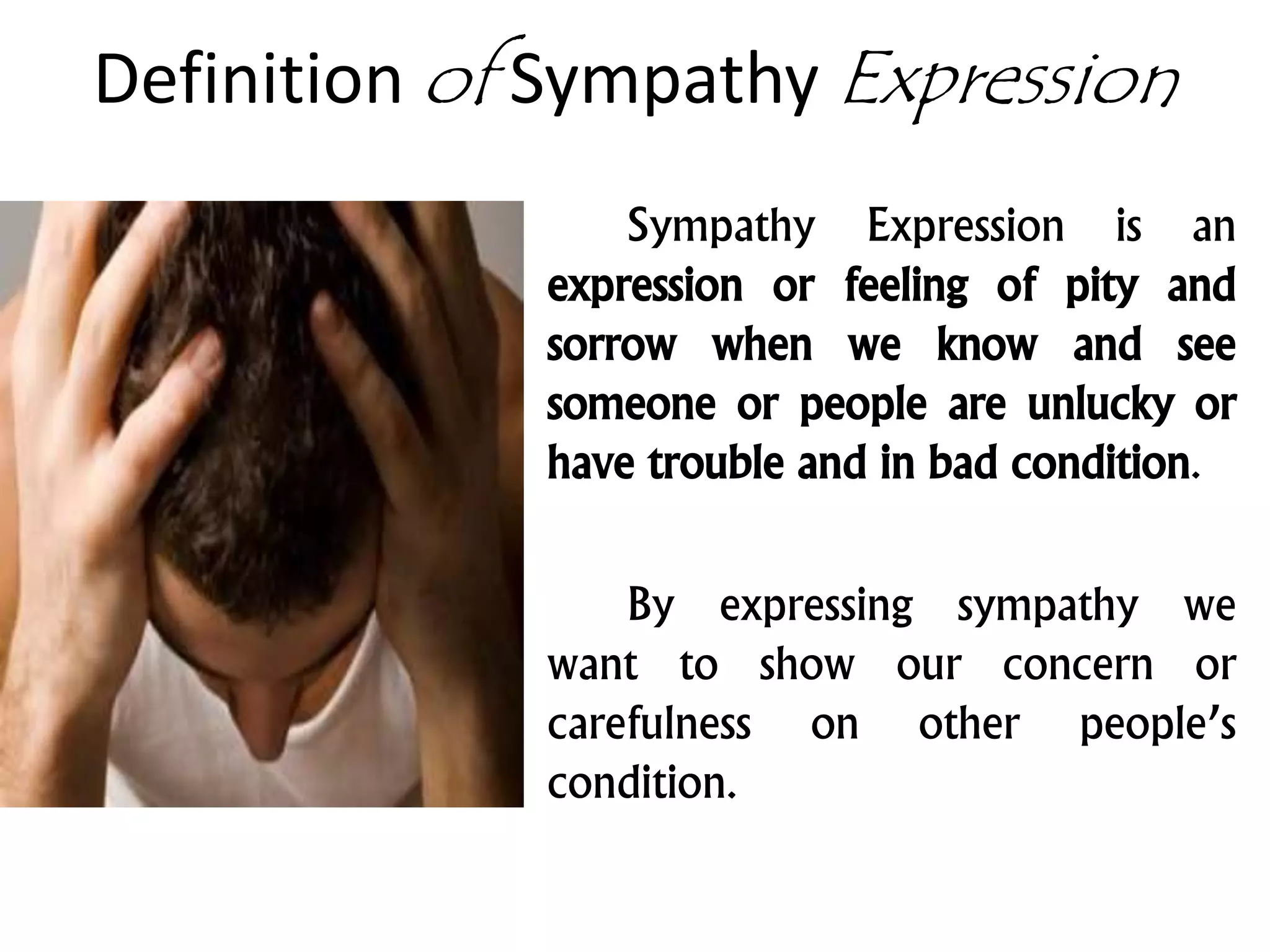 Definition of Sympathy Expression

Sympathy Expression is an expression or feeling of pity and sorrow when we know and see someone or people are unlucky or have trouble and in bad condition.

By expressing sympathy we want to show our concern or carefulness on other people's condition.